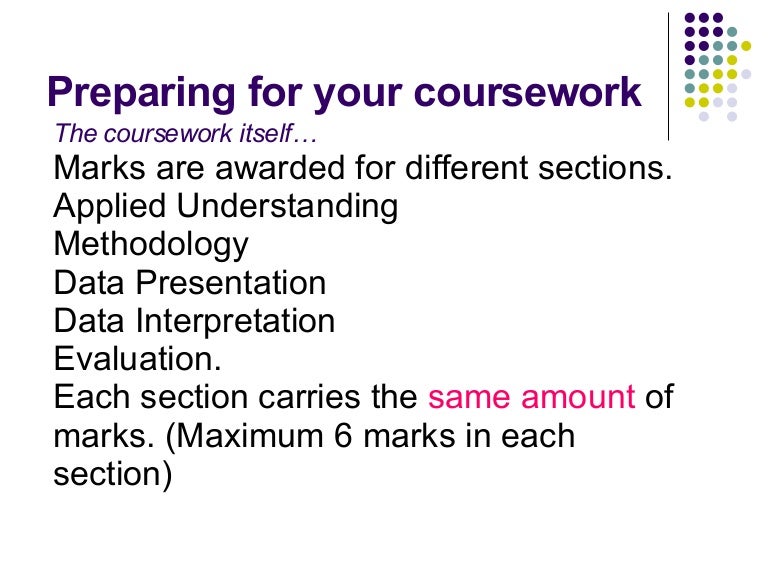 Preparing for your coursework
The coursework itself…
Marks are awarded for different sections.
Applied Understanding
Methodology
Data Presentation
Data Interpretation
Evaluation.
Each section carries the same amount of marks. (Maximum 6 marks in each section)